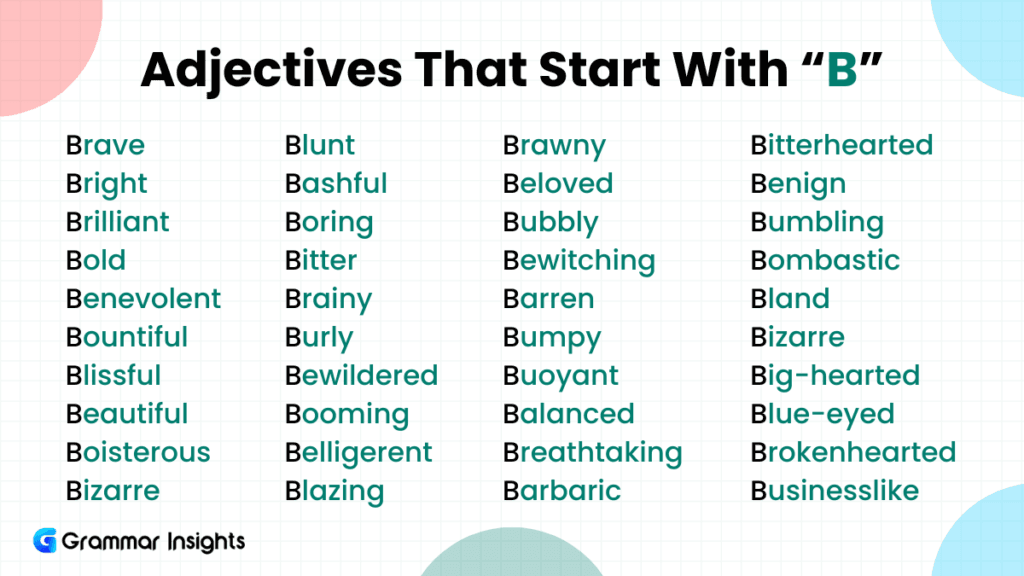 Adjectives That Start With “B”

Brave
Bright
Brilliant
Bold
Benevolent
Bountiful
Blissful
Beautiful
Boisterous
Bizarre

Blunt
Bashful
Boring
Bitter
Brainy
Burly
Bewildered
Booming
Belligerent
Blazing

Brawny
Beloved
Bubbly
Bewitching
Barren
Bumpy
Buoyant
Balanced
Breathtaking
Barbaric

Bitterhearted
Benign
Bumbling
Bombastic
Bland
Bizarre
Big-hearted
Blue-eyed
Brokenhearted
Businesslike

Grammar Insights